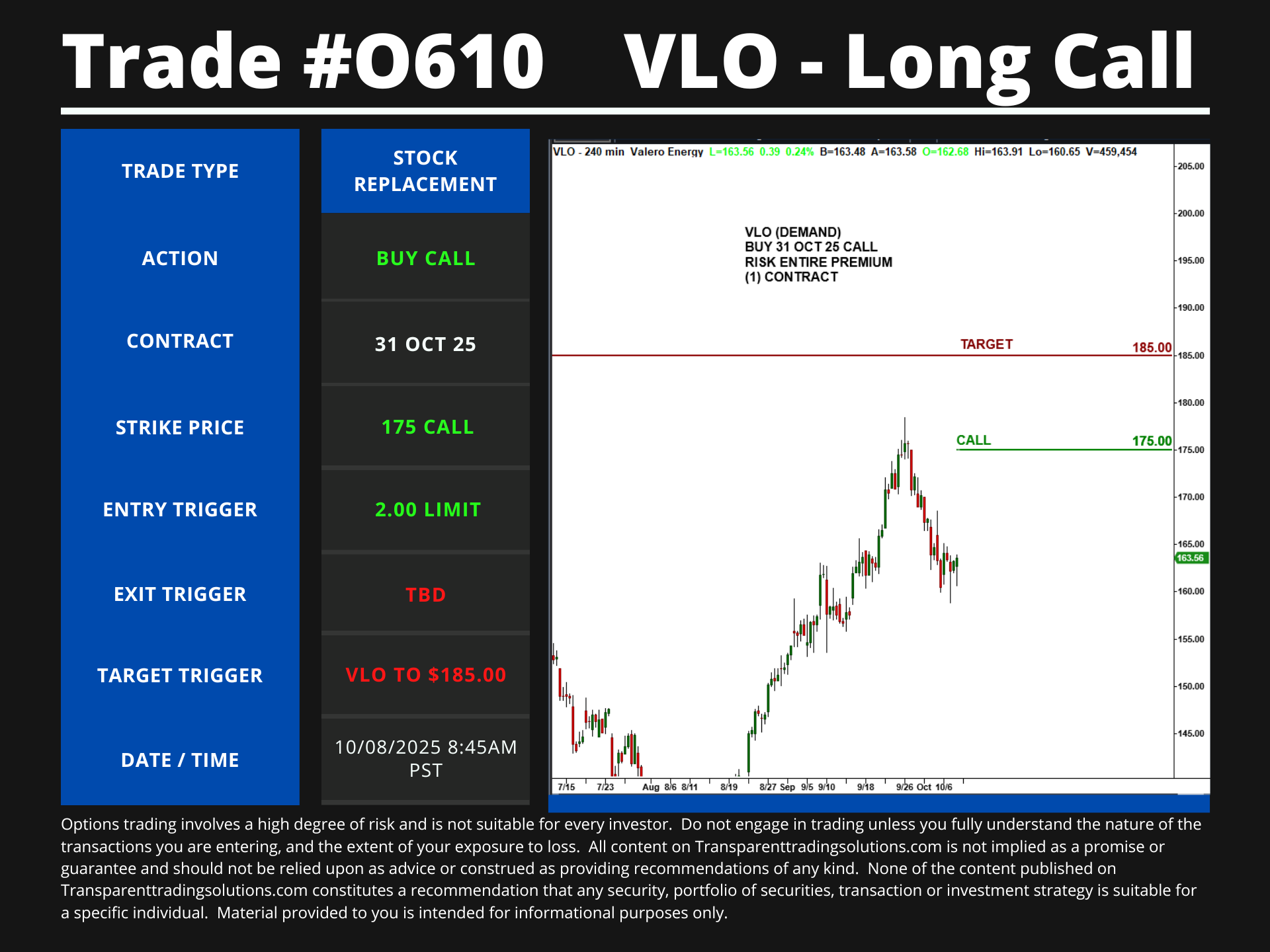 Trade #O610 VLO - Long Call

| TRADE TYPE | STOCK REPLACEMENT |
|---|---|
| ACTION | BUY CALL |
| CONTRACT | 31 OCT 25 |
| STRIKE PRICE | 175 CALL |
| ENTRY TRIGGER | 2.00 LIMIT |
| EXIT TRIGGER | TBD |
| TARGET TRIGGER | VLO TO $185.00 |
| DATE / TIME | 10/08/2025 8:45AM PST |

VLO - 240 min Valero Energy L=163.56 0.39 0.24% B=163.48 A=163.58 O=162.68 Hi=163.91 Lo=160.65 V=459,454

VLO (DEMAND)
BUY 31 OCT 25 CALL
RISK ENTIRE PREMIUM
(1) CONTRACT

TARGET 185.00

CALL 175.00

205.00
200.00
195.00
190.00
185.00
180.00
175.00
170.00
165.00
163.56
160.00
155.00
150.00
145.00

7/15 7/23 Aug 8/6 8/11 8/19 8/27 Sep 9/5 9/10 9/18 9/26 Oct 10/6

Options trading involves a high degree of risk and is not suitable for every investor. Do not engage in trading unless you fully understand the nature of the transactions you are entering, and the extent of your exposure to loss. All content on Transparenttradingsolutions.com is not implied as a promise or guarantee and should not be relied upon as advice or construed as providing recommendations of any kind. None of the content published on Transparenttradingsolutions.com constitutes a recommendation that any security, portfolio of securities, transaction or investment strategy is suitable for a specific individual. Material provided to you is intended for informational purposes only.